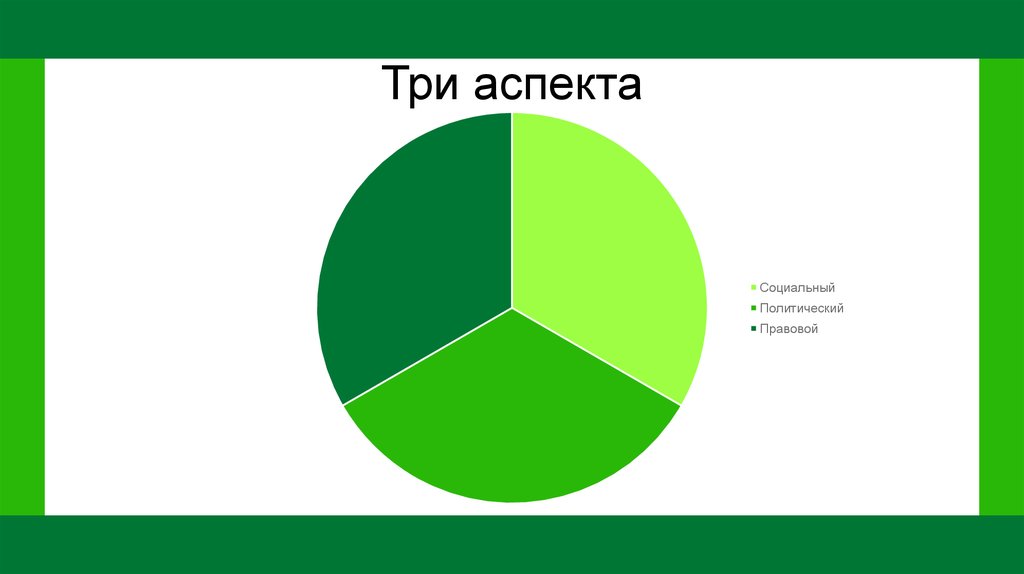 Три аспекта

Социальный
Политический
Правовой